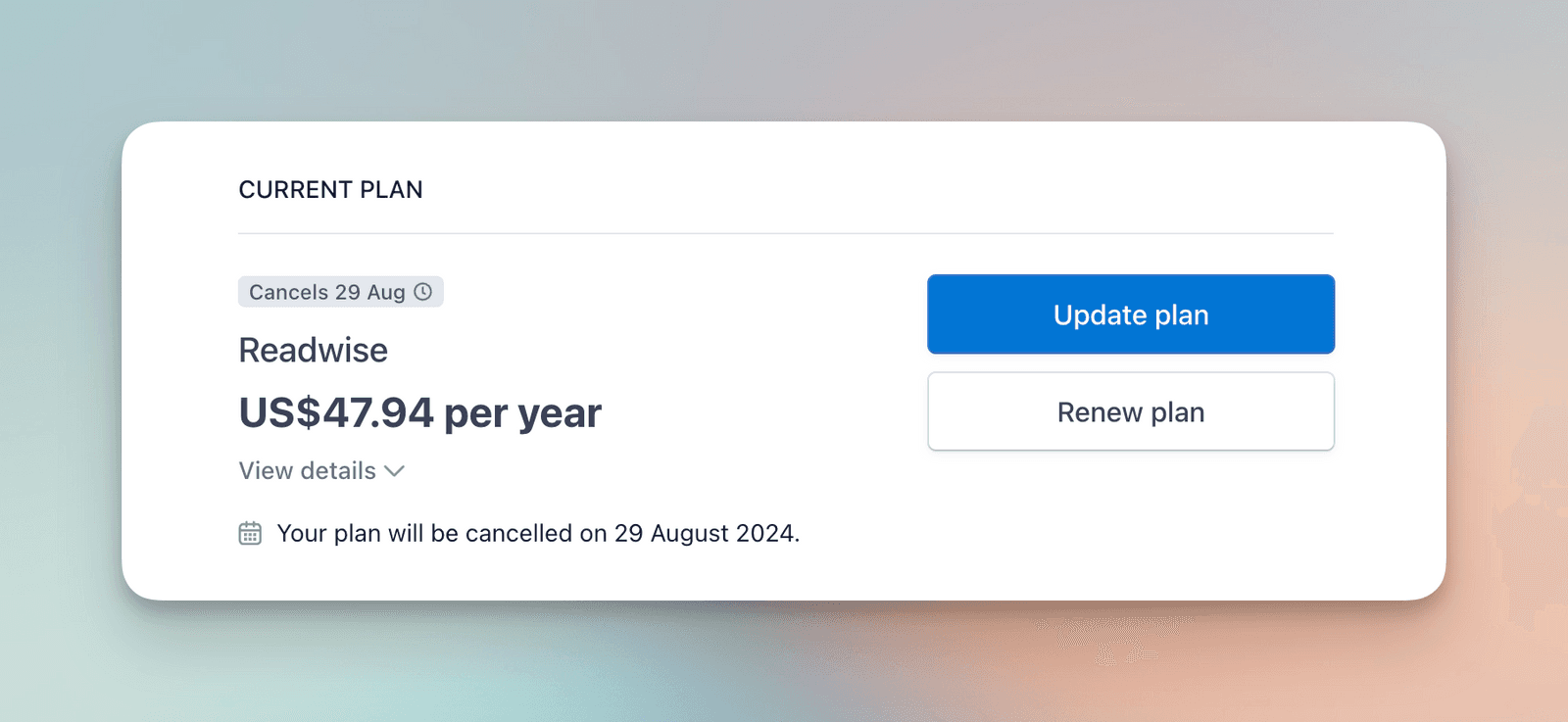 CURRENT PLAN

Cancels 29 Aug

Readwise

US$47.94 per year

View details

Your plan will be cancelled on 29 August 2024.

Update plan

Renew plan